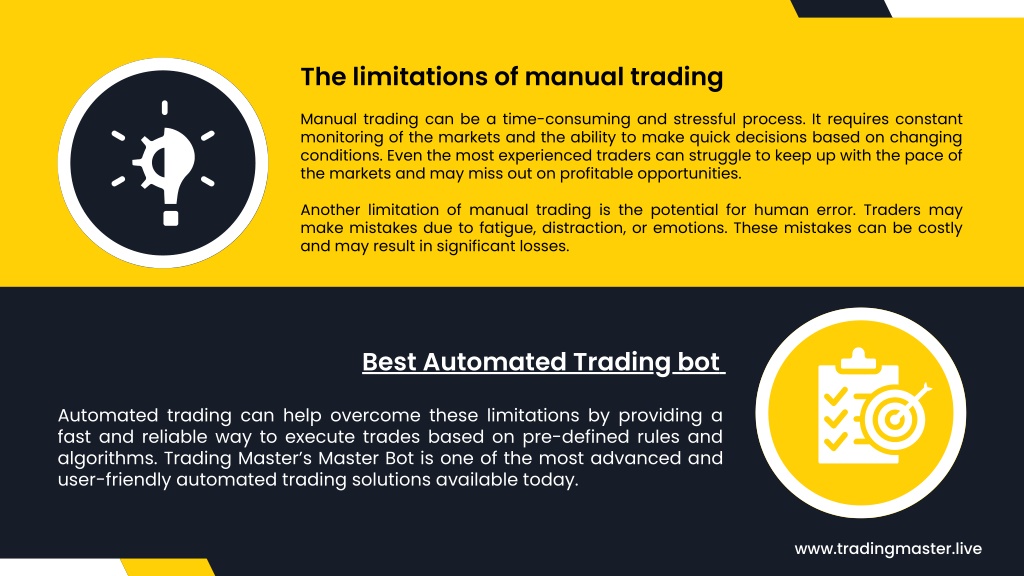 The limitations of manual trading

Manual trading can be a time-consuming and stressful process. It requires constant monitoring of the markets and the ability to make quick decisions based on changing conditions. Even the most experienced traders can struggle to keep up with the pace of the markets and may miss out on profitable opportunities.

Another limitation of manual trading is the potential for human error. Traders may make mistakes due to fatigue, distraction, or emotions. These mistakes can be costly and may result in significant losses.

Best Automated Trading bot

Automated trading can help overcome these limitations by providing a fast and reliable way to execute trades based on pre-defined rules and algorithms. Trading Master's Master Bot is one of the most advanced and user-friendly automated trading solutions available today.

www.tradingmaster.live